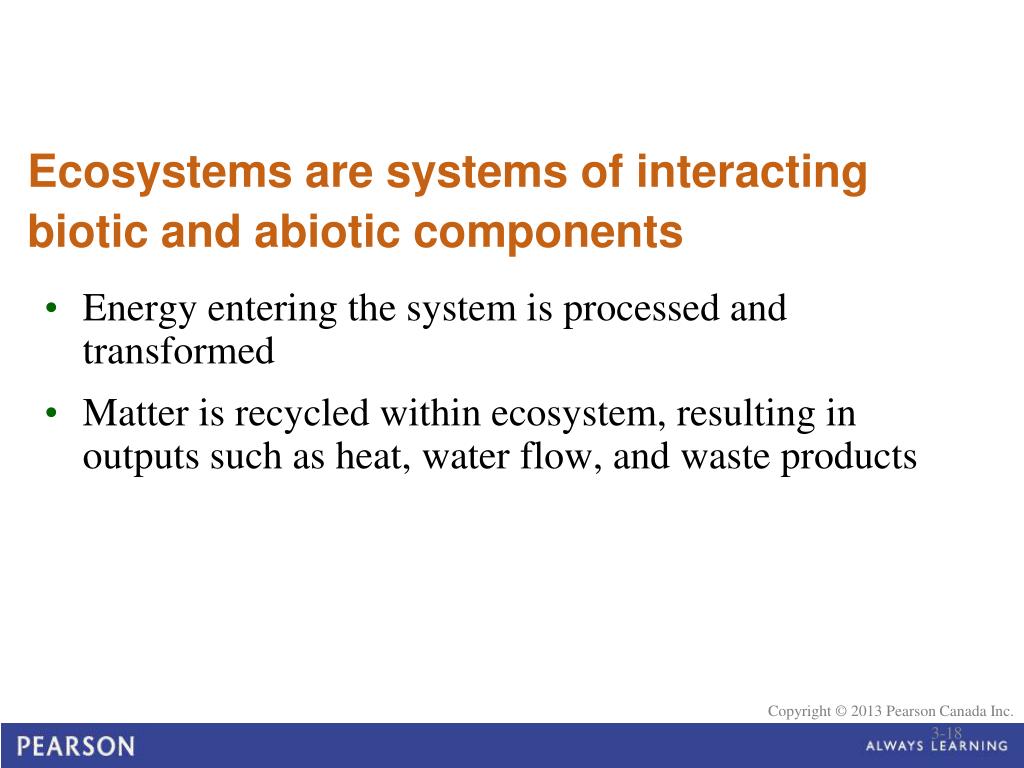 Ecosystems are systems of interacting biotic and abiotic components

• Energy entering the system is processed and transformed

• Matter is recycled within ecosystem, resulting in outputs such as heat, water flow, and waste products

Copyright © 2013 Pearson Canada Inc.

3-18

PEARSON

ALWAYS LEARNING